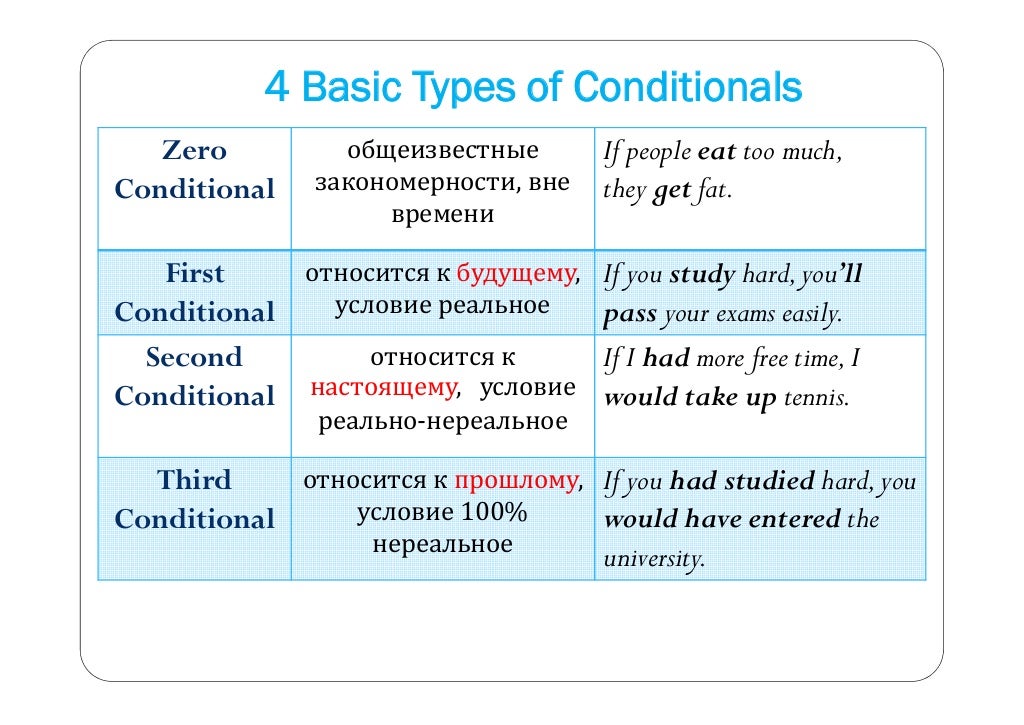 4 Basic Types of Conditionals

| | | |
|---|---|---|
| Zero Conditional | общеизвестные закономерности, вне времени | If people eat too much, they get fat. |
| First Conditional | относится к будущему, условие реальное | If you study hard, you'll pass your exams easily. |
| Second Conditional | относится к настоящему, условие реально-нереальное | If I had more free time, I would take up tennis. |
| Third Conditional | относится к прошлому, условие 100% нереальное | If you had studied hard, you would have entered the university. |